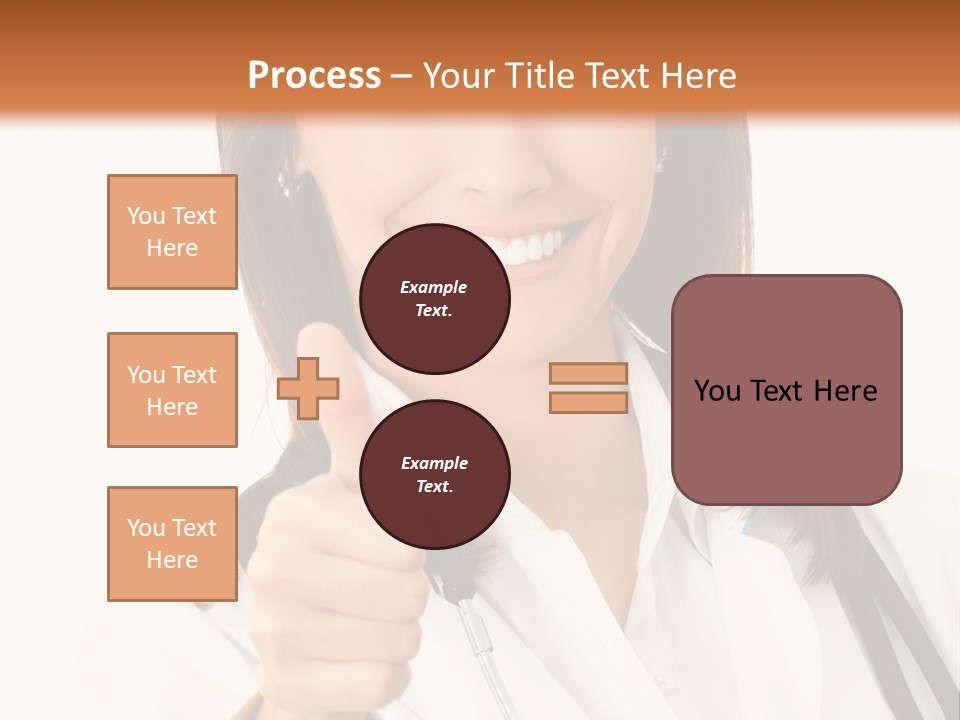 Process – Your Title Text Here

You Text Here

You Text Here

You Text Here

Example Text.

Example Text.

You Text Here